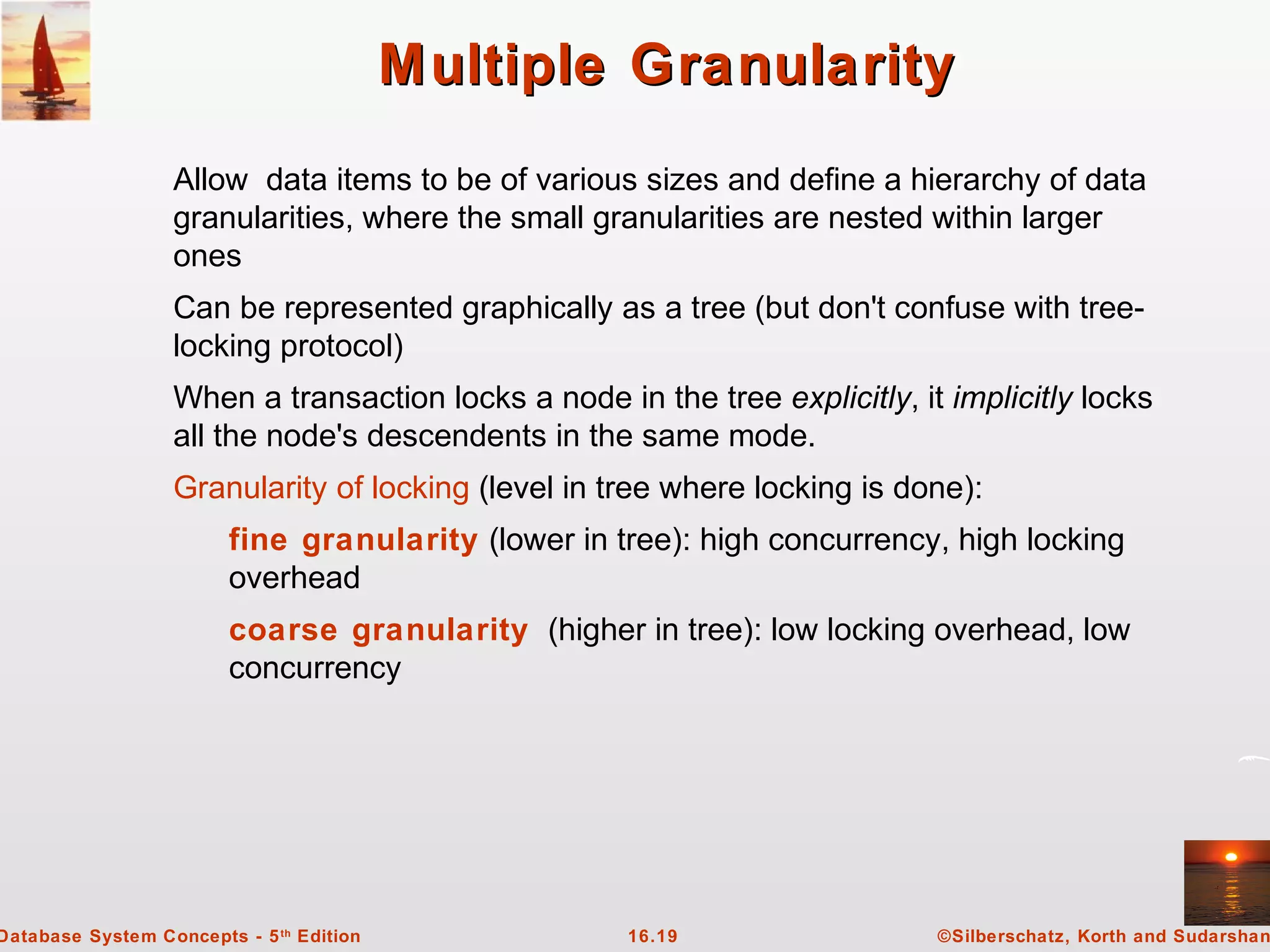 Multiple Granularity

Allow data items to be of various sizes and define a hierarchy of data granularities, where the small granularities are nested within larger ones

Can be represented graphically as a tree (but don't confuse with tree-locking protocol)

When a transaction locks a node in the tree explicitly, it implicitly locks all the node's descendents in the same mode.

Granularity of locking (level in tree where locking is done):

fine granularity (lower in tree): high concurrency, high locking overhead

coarse granularity (higher in tree): low locking overhead, low concurrency

Database System Concepts - 5th Edition

16.19

©Silberschatz, Korth and Sudarshan